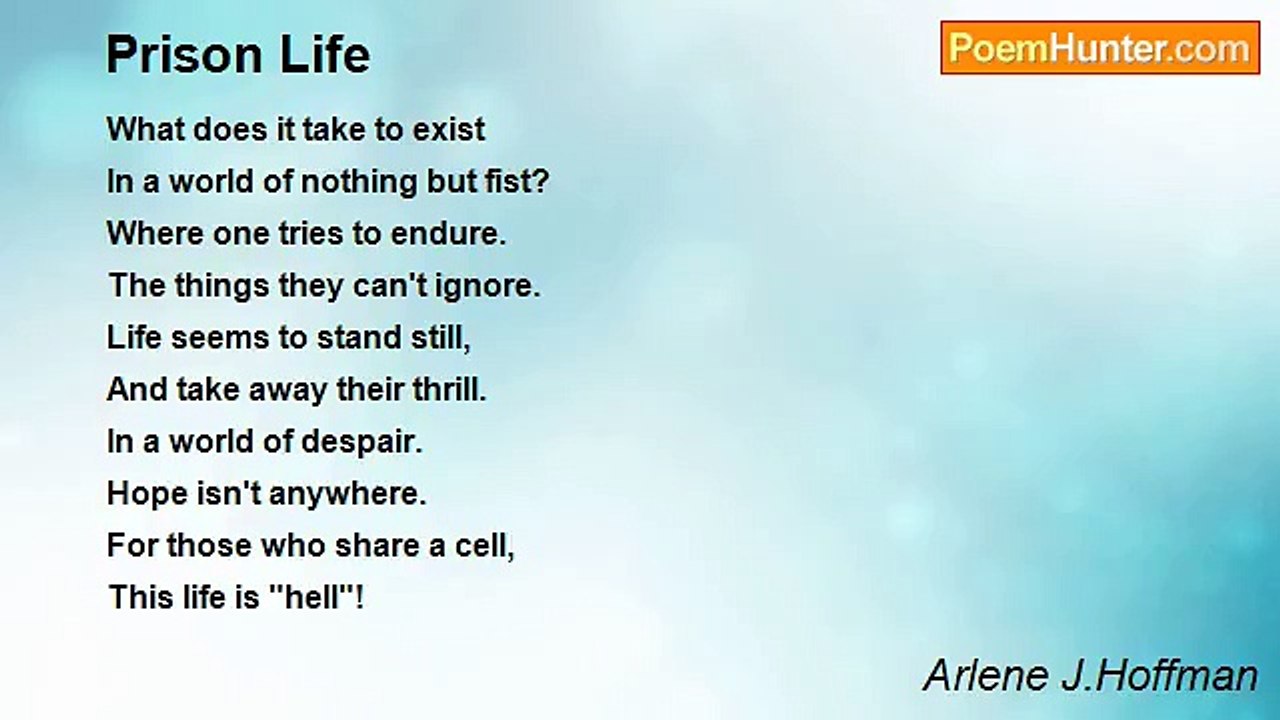 Prison Life

PoemHunter.com

What does it take to exist
In a world of nothing but fist?
Where one tries to endure.
The things they can't ignore.
Life seems to stand still,
And take away their thrill.
In a world of despair.
Hope isn't anywhere.
For those who share a cell,
This life is "hell"!

Arlene J.Hoffman